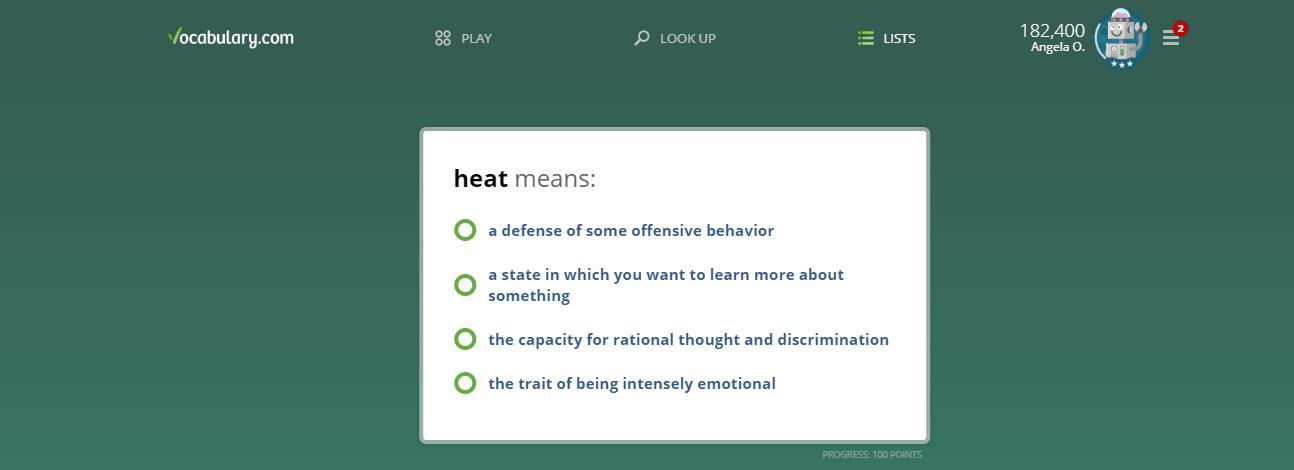 Vocabulary.com

PLAY

LOOK UP

LISTS

182,400
Angela O.

2

heat means:

a defense of some offensive behavior

a state in which you want to learn more about something

the capacity for rational thought and discrimination

the trait of being intensely emotional

PROGRESS: 100 POINTS